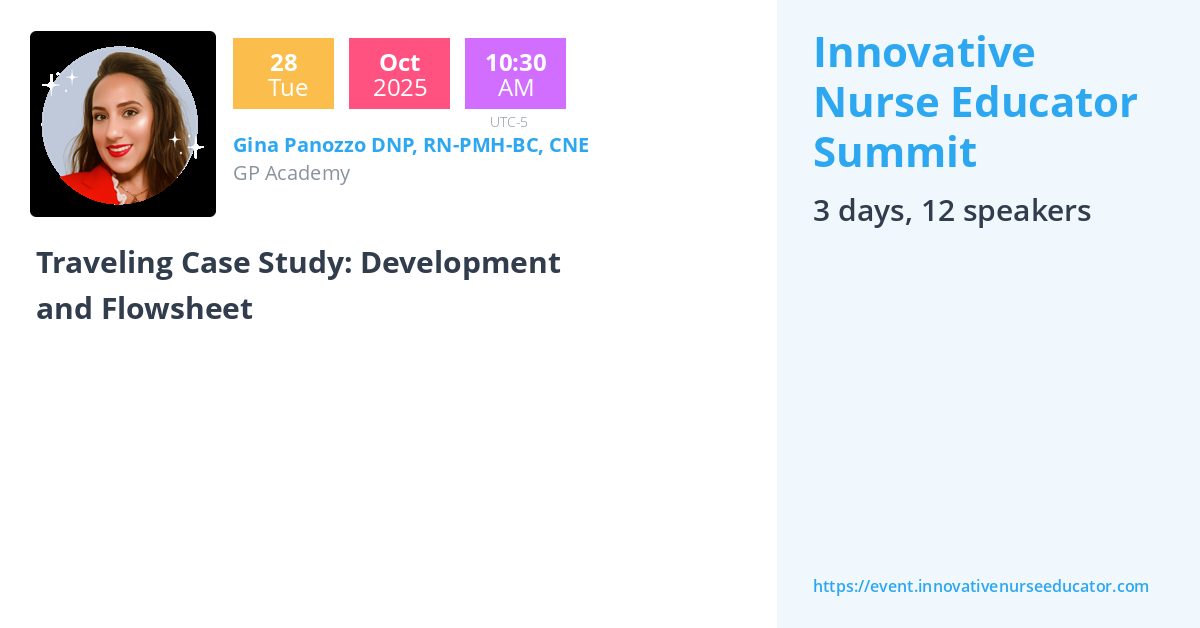 28
Tue

Oct
2025

10:30
AM

UTC-5

Gina Panozzo DNP, RN-PMH-BC, CNE
GP Academy

Traveling Case Study: Development and Flowsheet

Innovative Nurse Educator Summit

3 days, 12 speakers

https://event.innovativenurseeducator.com